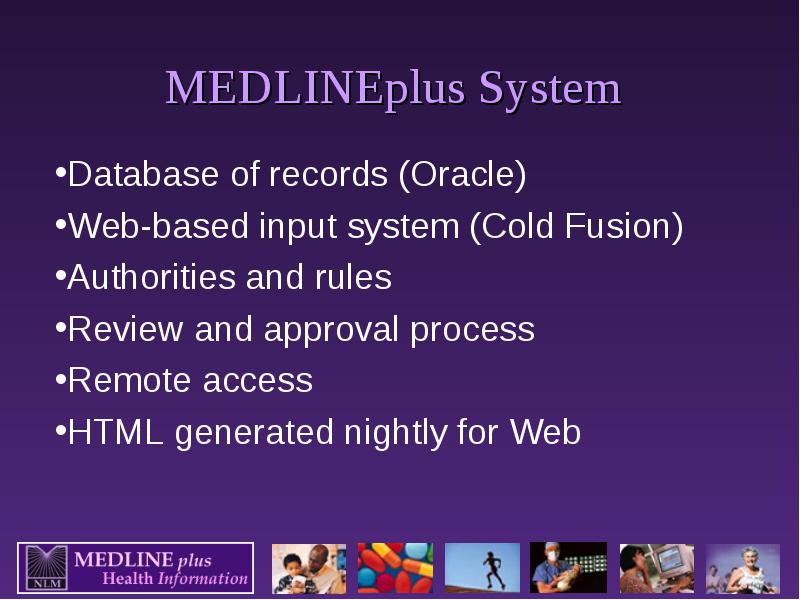 MEDLINEplus System

•Database of records (Oracle)

•Web-based input system (Cold Fusion)

•Authorities and rules

•Review and approval process

•Remote access

•HTML generated nightly for Web

NLM MEDLINE plus Health Information